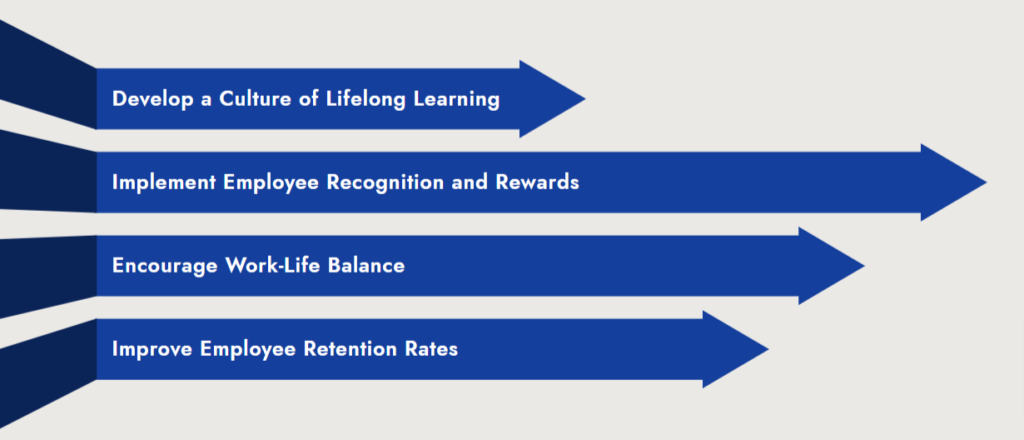 Develop a Culture of Lifelong Learning

Implement Employee Recognition and Rewards

Encourage Work-Life Balance

Improve Employee Retention Rates